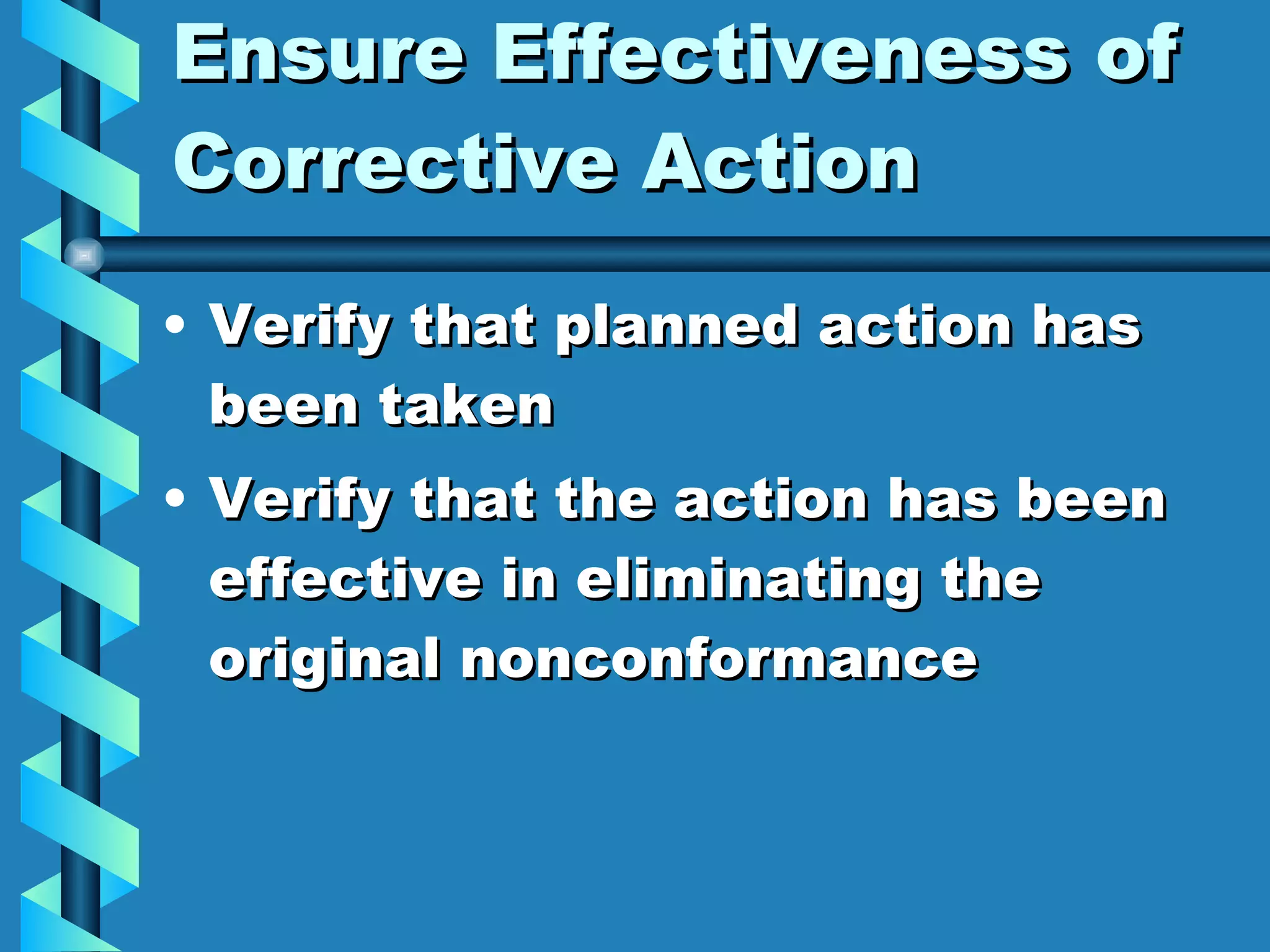 Ensure Effectiveness of Corrective Action

• Verify that planned action has been taken

• Verify that the action has been effective in eliminating the original nonconformance